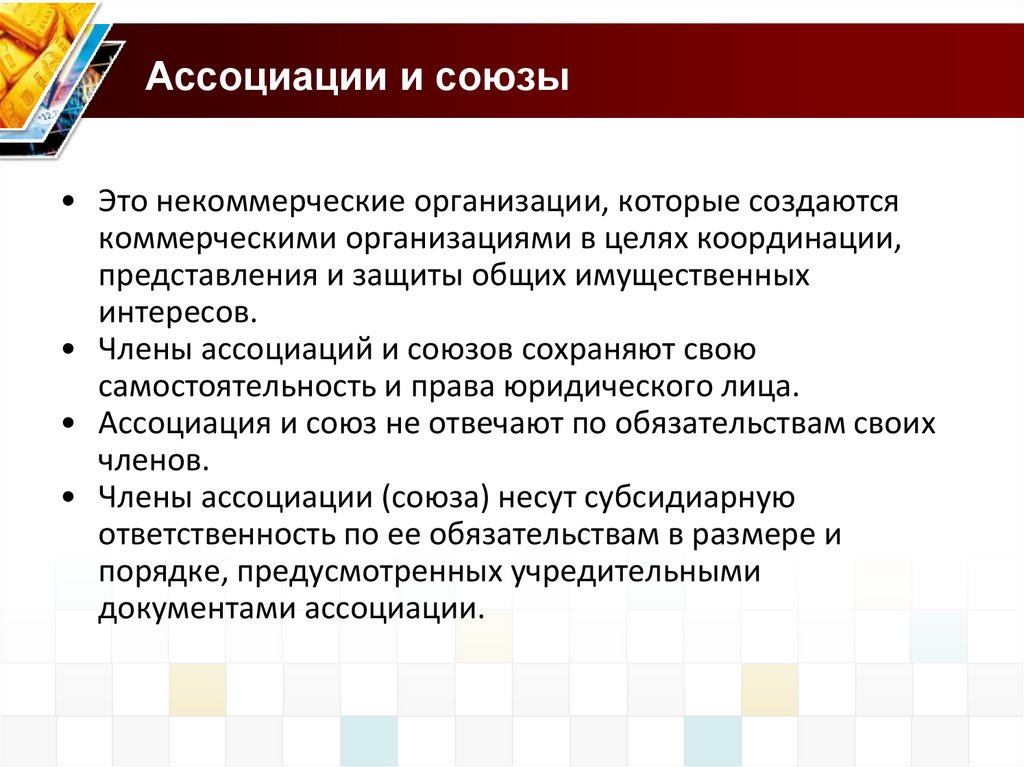 Ассоциации и союзы

• Это некоммерческие организации, которые создаются коммерческими организациями в целях координации, представления и защиты общих имущественных интересов.
• Члены ассоциаций и союзов сохраняют свою самостоятельность и права юридического лица.
• Ассоциация и союз не отвечают по обязательствам своих членов.
• Члены ассоциации (союза) несут субсидиарную ответственность по ее обязательствам в размере и порядке, предусмотренных учредительными документами ассоциации.